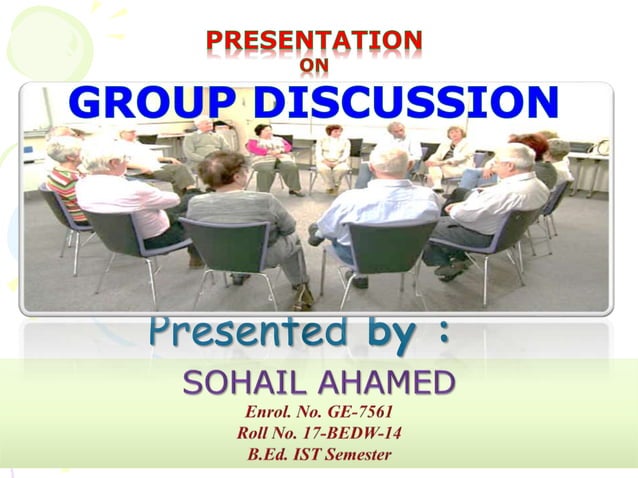 PRESENTATION
ON
GROUP DISCUSSION

Presented by :

SOHAIL AHAMED
Enrol. No. GE-7561
Roll No. 17-BEDW-14
B.Ed. IST Semester